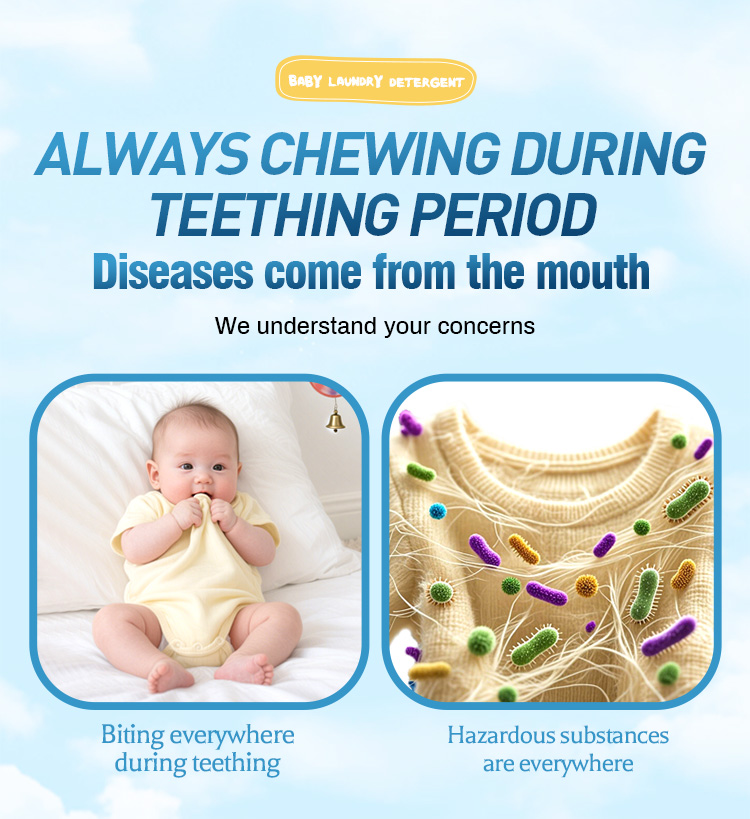 BABY LAUNDRY DETERGENT

ALWAYS CHEWING DURING TEETHING PERIOD

Diseases come from the mouth

We understand your concerns

Biting everywhere during teething

Hazardous substances are everywhere